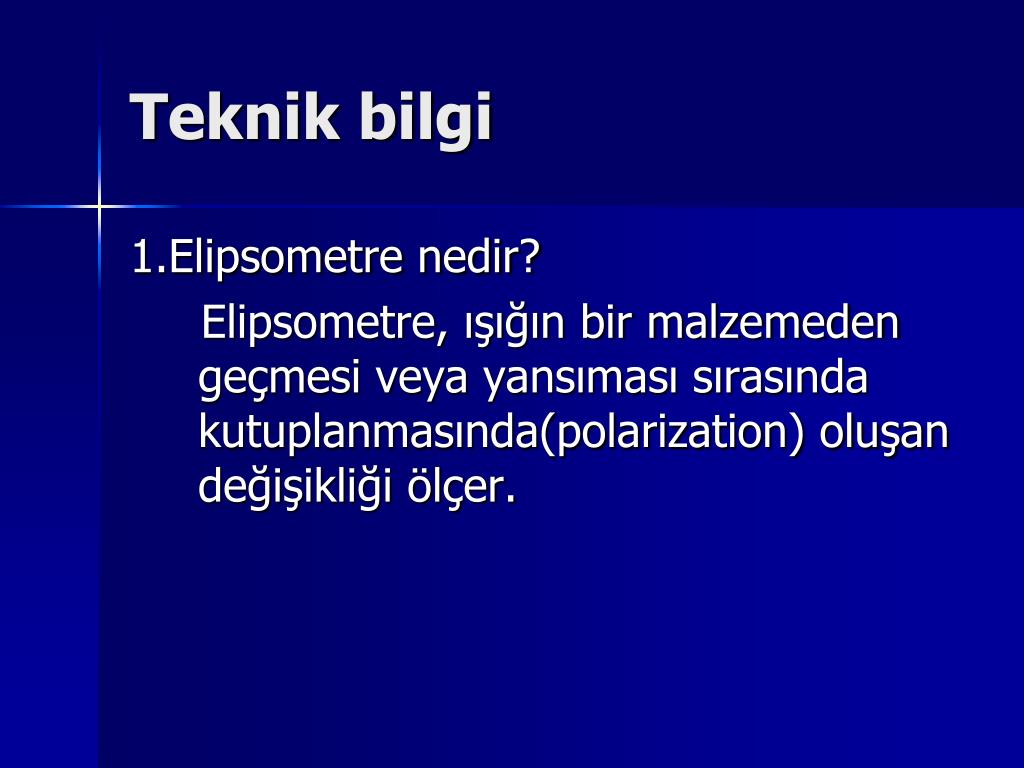 Teknik bilgi

1.Elipsometre nedir?

Elipsometre, ışığın bir malzemeden geçmesi veya yansıması sırasında kutuplanmasında(polarization) oluşan değişikliği ölçer.